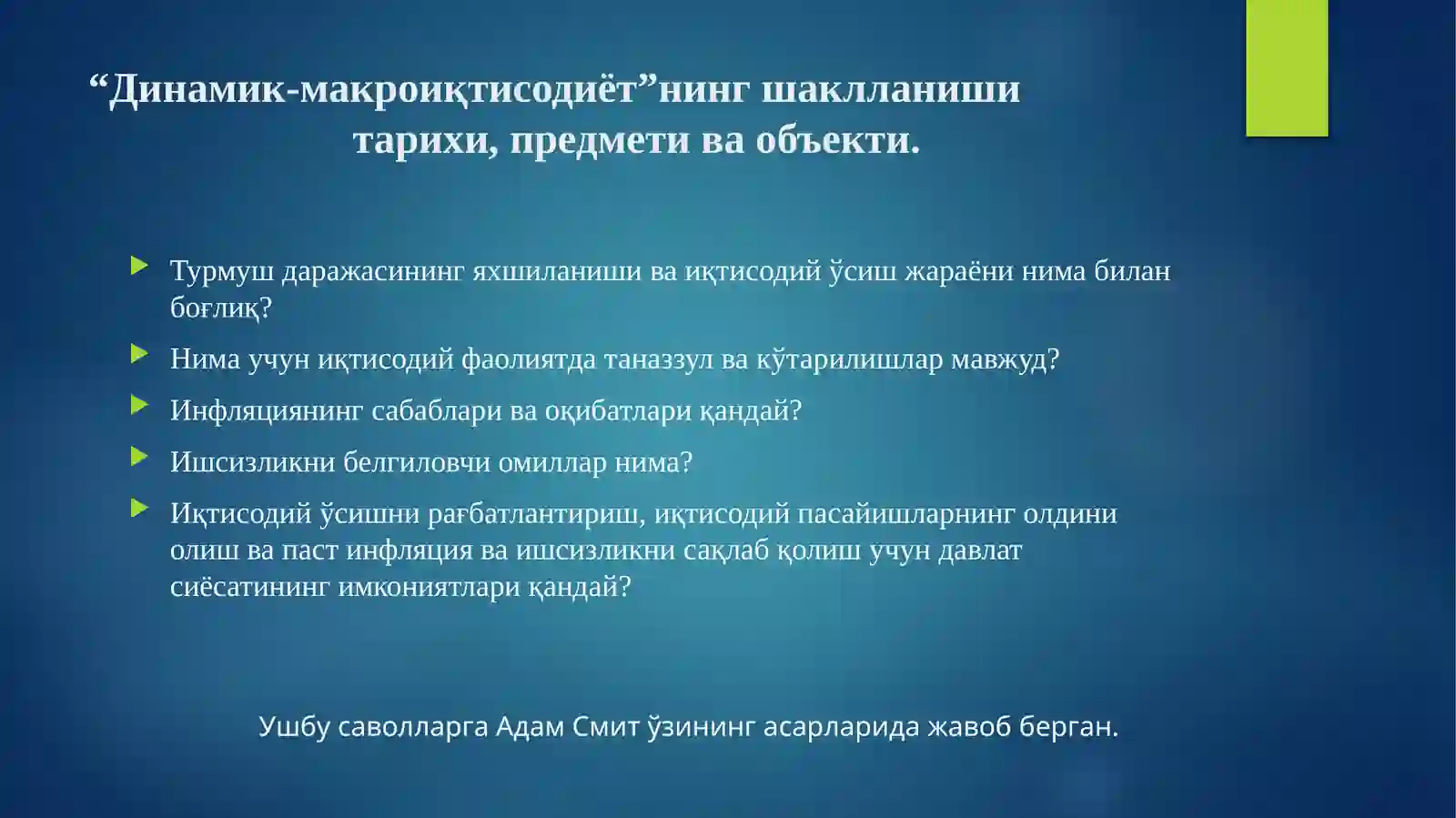 “Динамик-макроиқтисодиёт”нинг шаклланиши тарихи, предмети ва объекти.

Турмуш даражасининг яхшиланиши ва иқтисодий ўсиш жараёни нима билан боғлиқ?

Нима учун иқтисодий фаолиятда таназзул ва кўтарилишлар мавжуд?

Инфляциянинг сабаблари ва оқибатлари қандай?

Ишсизликни белгиловчи омиллар нима?

Иқтисодий ўсишни рағбатлантириш, иқтисодий пасайишларнинг олдини олиш ва паст инфляция ва ишсизликни сақлаб қолиш учун давлат сиёсатининг имкониятлари қандай?

Ушбу саволларга Адам Смит ўзининг асарларида жавоб берган.